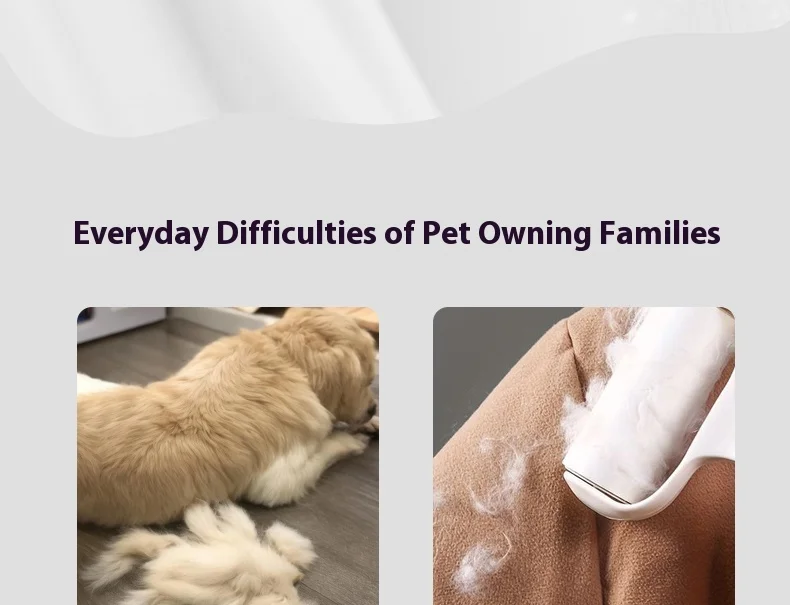 Everyday Difficulties of Pet Owning Families